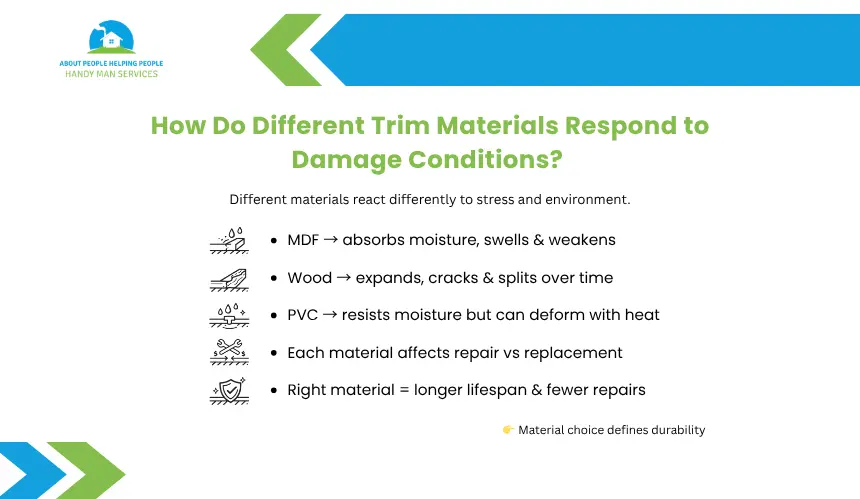 ABOUT PEOPLE HELPING PEOPLE
HANDY MAN SERVICES

How Do Different Trim Materials Respond to Damage Conditions?

Different materials react differently to stress and environment.

- MDF → absorbs moisture, swells & weakens
- Wood → expands, cracks & splits over time
- PVC → resists moisture but can deform with heat
- Each material affects repair vs replacement
- Right material = longer lifespan & fewer repairs

👉 Material choice defines durability